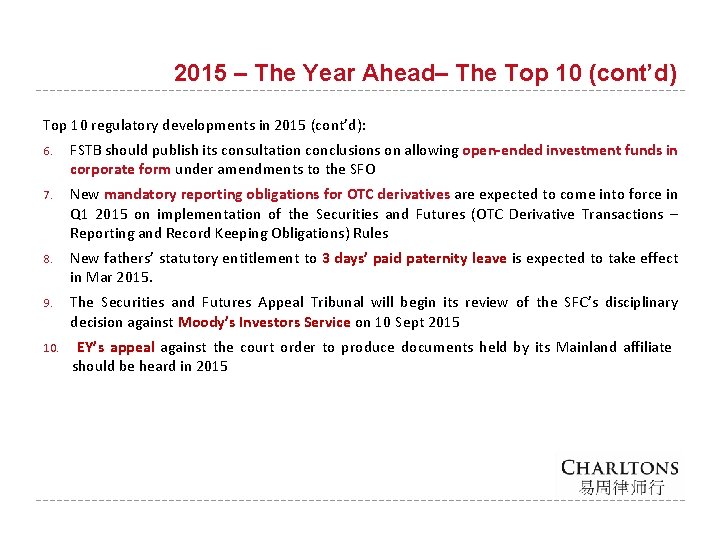 2015 – The Year Ahead– The Top 10 (cont'd)

Top 10 regulatory developments in 2015 (cont'd):

6. FSTB should publish its consultation conclusions on allowing open-ended investment funds in corporate form under amendments to the SFO

7. New mandatory reporting obligations for OTC derivatives are expected to come into force in Q1 2015 on implementation of the Securities and Futures (OTC Derivative Transactions – Reporting and Record Keeping Obligations) Rules

8. New fathers' statutory entitlement to 3 days' paid paternity leave is expected to take effect in Mar 2015.

9. The Securities and Futures Appeal Tribunal will begin its review of the SFC's disciplinary decision against Moody's Investors Service on 10 Sept 2015

10. EY's appeal against the court order to produce documents held by its Mainland affiliate should be heard in 2015

CHARLTONS
易周律师行